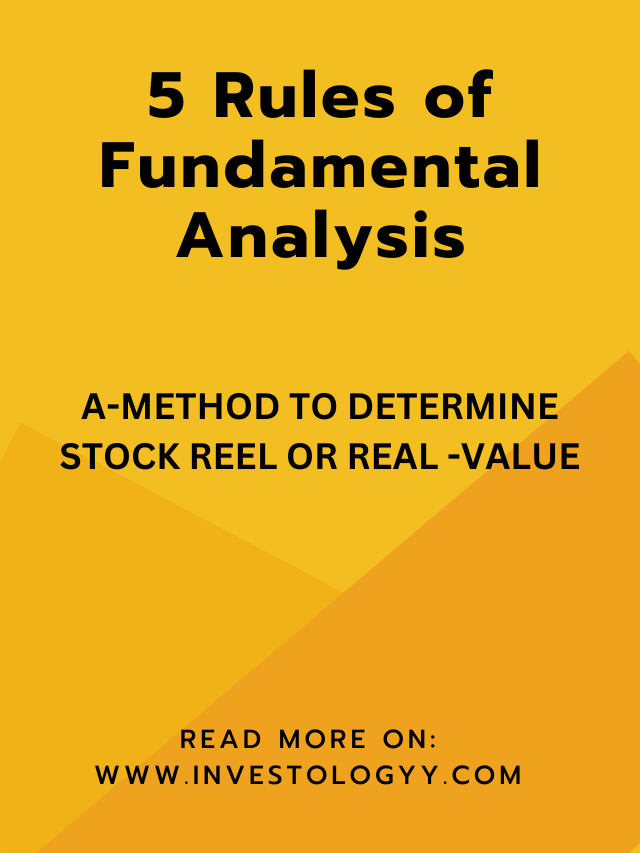 5 Rules of Fundamental Analysis

A-METHOD TO DETERMINE STOCK REEL OR REAL -VALUE

READ MORE ON:
WWW.INVESTOLOGYY.COM